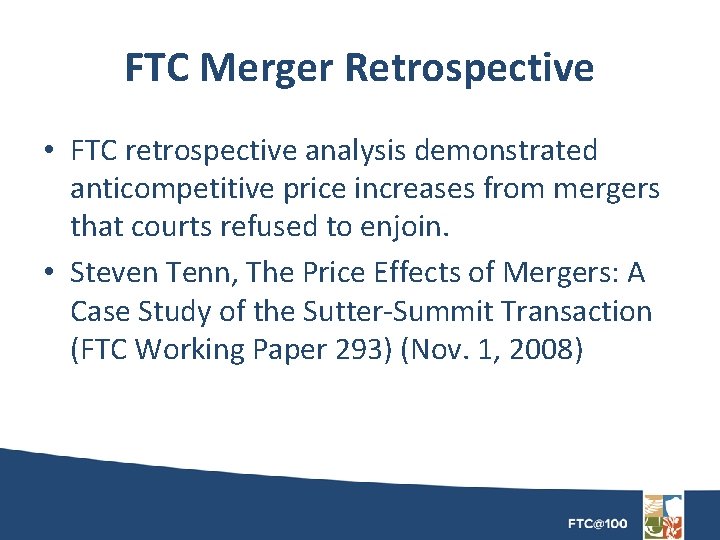 FTC Merger Retrospective

• FTC retrospective analysis demonstrated anticompetitive price increases from mergers that courts refused to enjoin.

• Steven Tenn, The Price Effects of Mergers: A Case Study of the Sutter-Summit Transaction (FTC Working Paper 293) (Nov. 1, 2008)

FTC@100